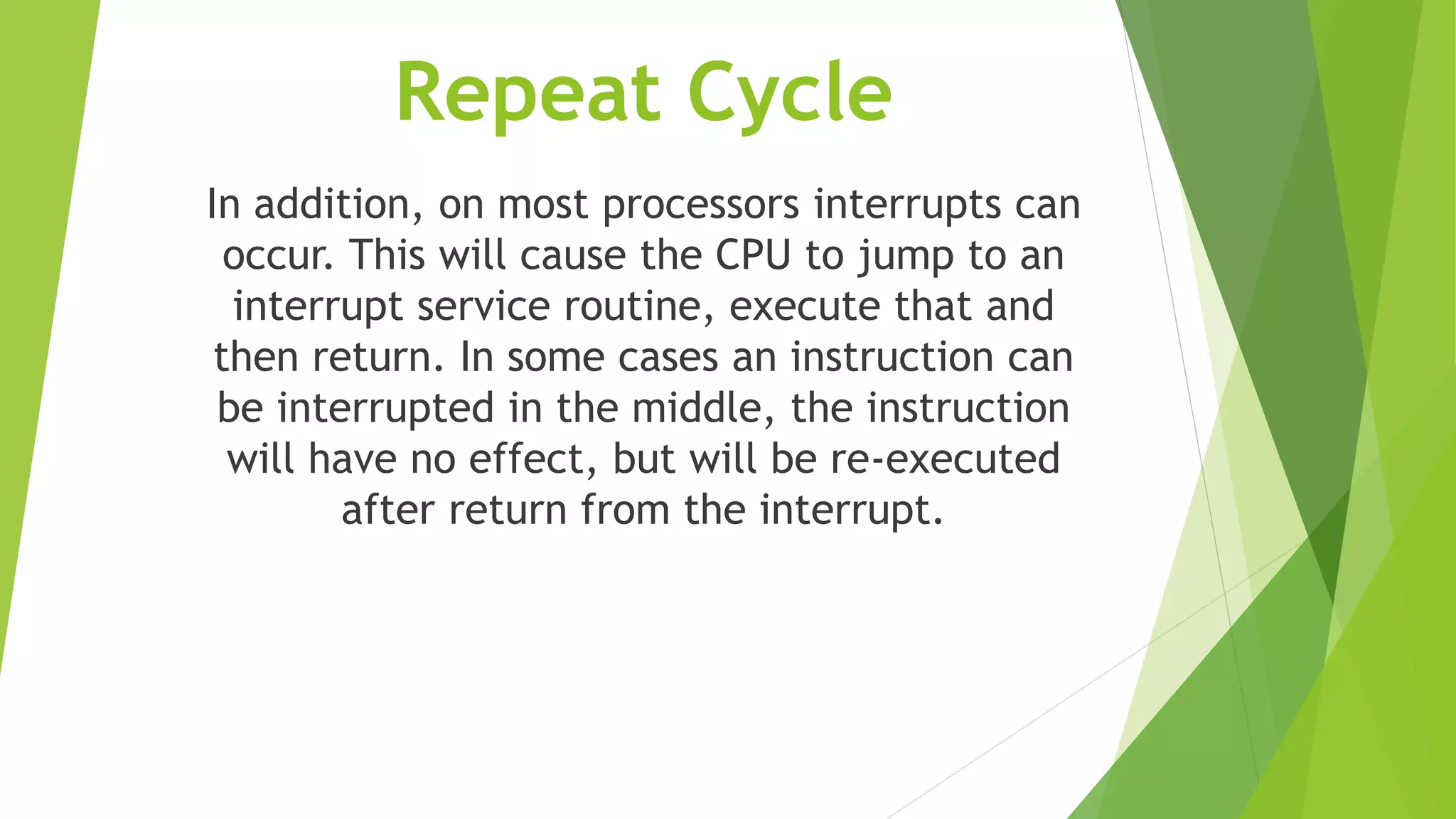 Repeat Cycle

In addition, on most processors interrupts can occur. This will cause the CPU to jump to an interrupt service routine, execute that and then return. In some cases an instruction can be interrupted in the middle, the instruction will have no effect, but will be re-executed after return from the interrupt.